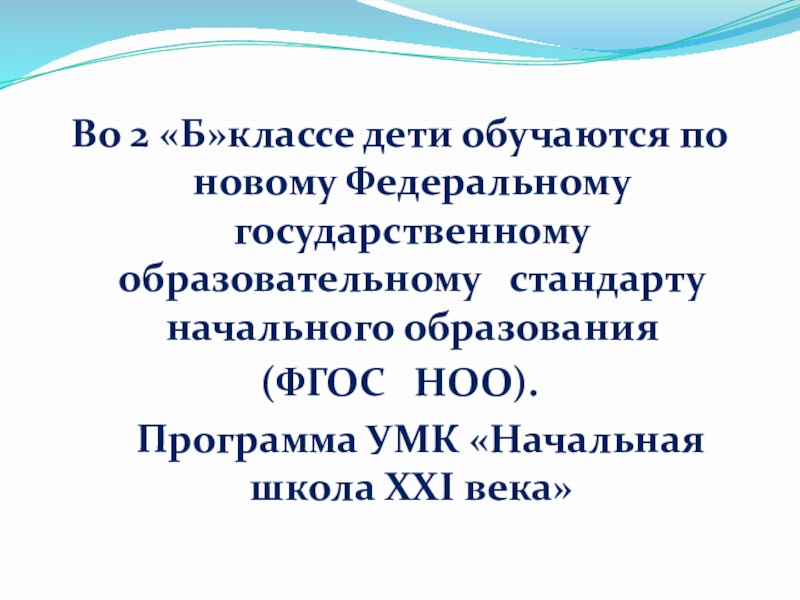 Во 2 «Б»классе дети обучаются по новому Федеральному государственному образовательному стандарту начального образования (ФГОС НОО).

Программа УМК «Начальная школа XXI века»